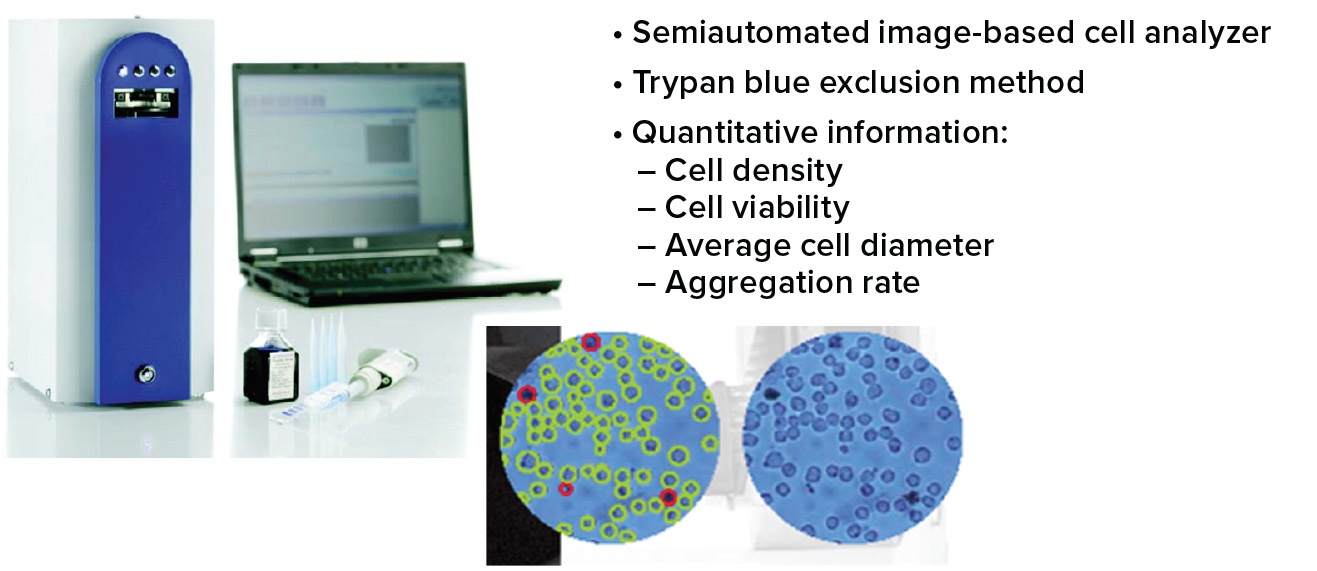 • Semiautomated image-based cell analyzer
• Trypan blue exclusion method
• Quantitative information:
– Cell density
– Cell viability
– Average cell diameter
– Aggregation rate